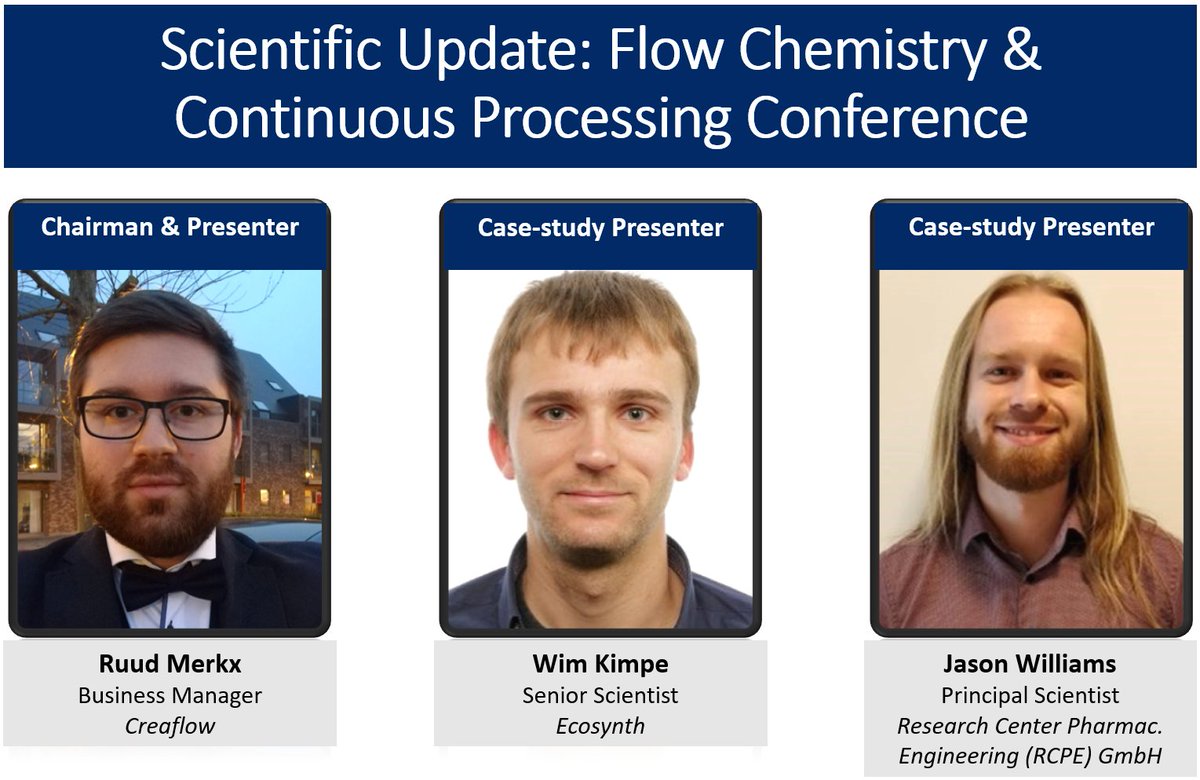 Scientific Update: Flow Chemistry & Continuous Processing Conference

Chairman & Presenter

Ruud Merkx
Business Manager
Creaflow

Case-study Presenter

Wim Kimpe
Senior Scientist
Ecosynth

Case-study Presenter

Jason Williams
Principal Scientist
Research Center Pharmac. Engineering (RCPE) GmbH